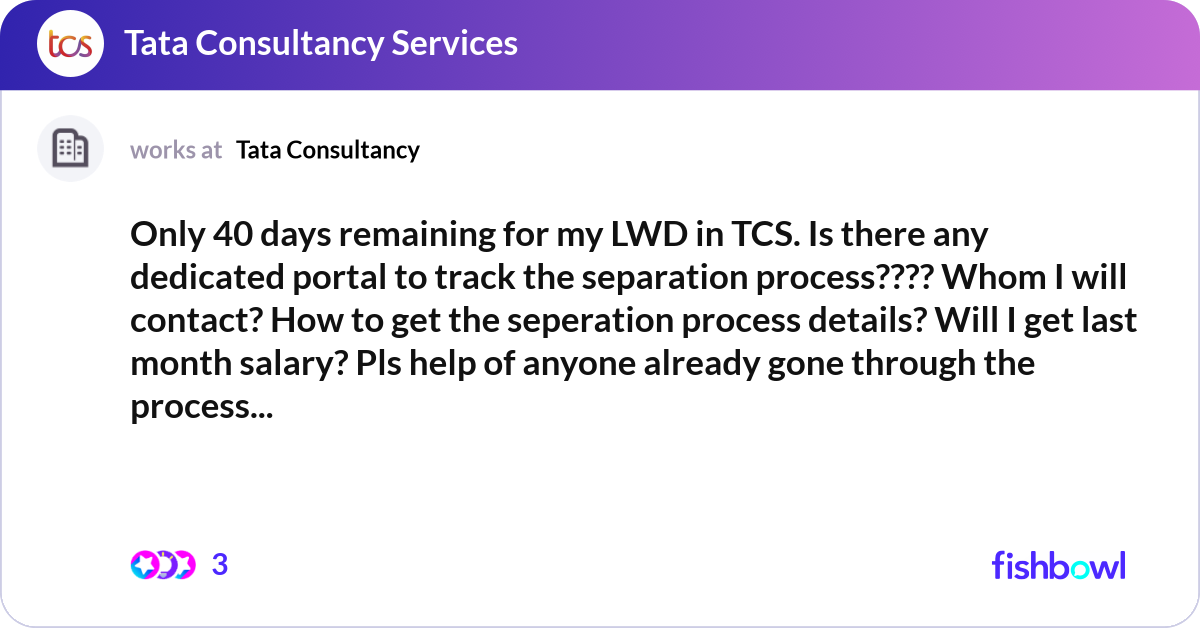 tcs Tata Consultancy Services

works at Tata Consultancy

Only 40 days remaining for my LWD in TCS. Is there any dedicated portal to track the separation process???? Whom I will contact? How to get the seperation process details? Will I get last month salary? Pls help of anyone already gone through the process...

3

fishbowl